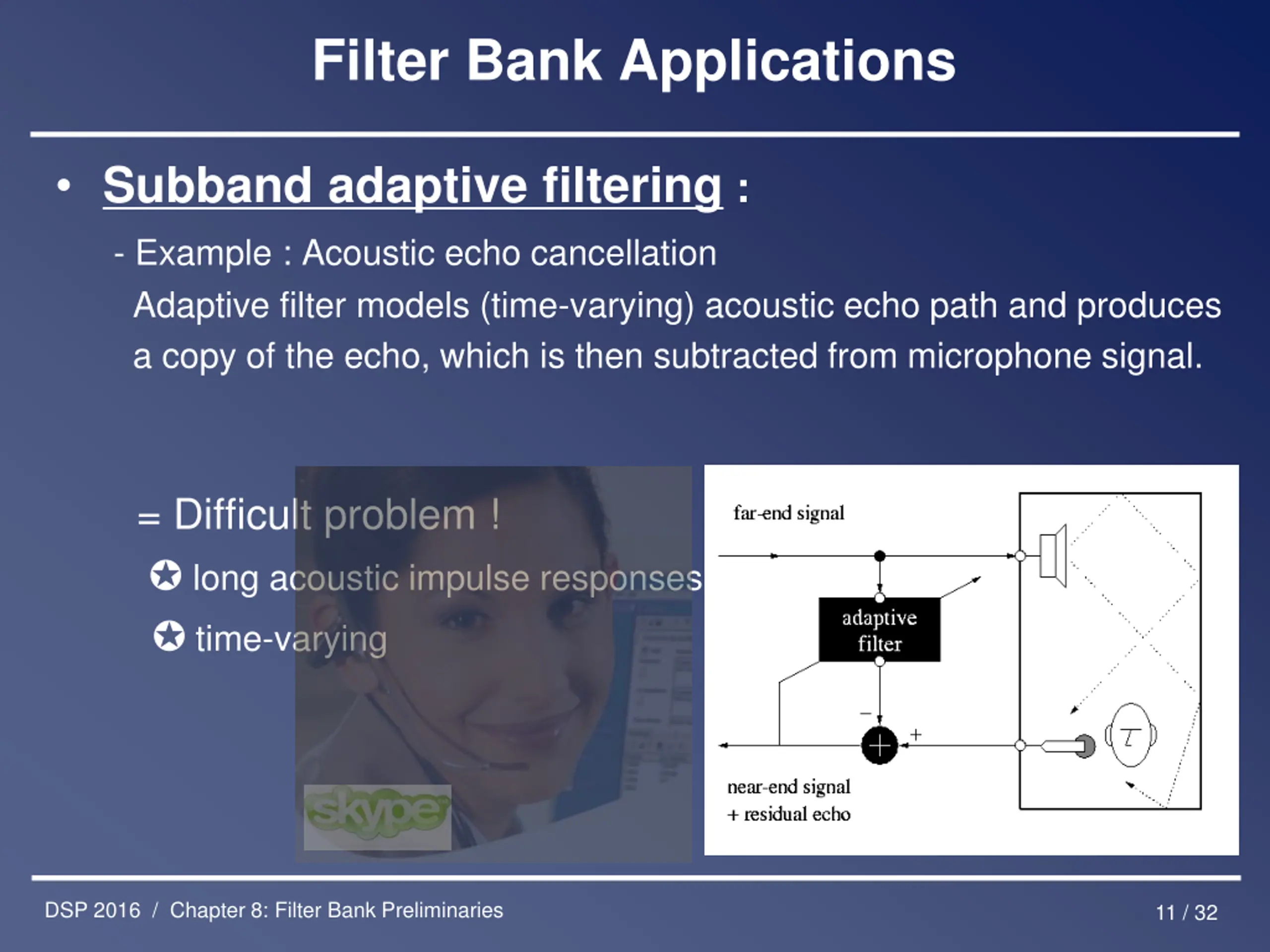 Filter Bank Applications

• Subband adaptive filtering :

- Example : Acoustic echo cancellation

Adaptive filter models (time-varying) acoustic echo path and produces a copy of the echo, which is then subtracted from microphone signal.

= Difficult problem !

✪ long acoustic impulse responses

✪ time-varying

skype

far-end signal

adaptive filter

−

+

near-end signal
+ residual echo

DSP 2016 / Chapter 8: Filter Bank Preliminaries

11 / 32